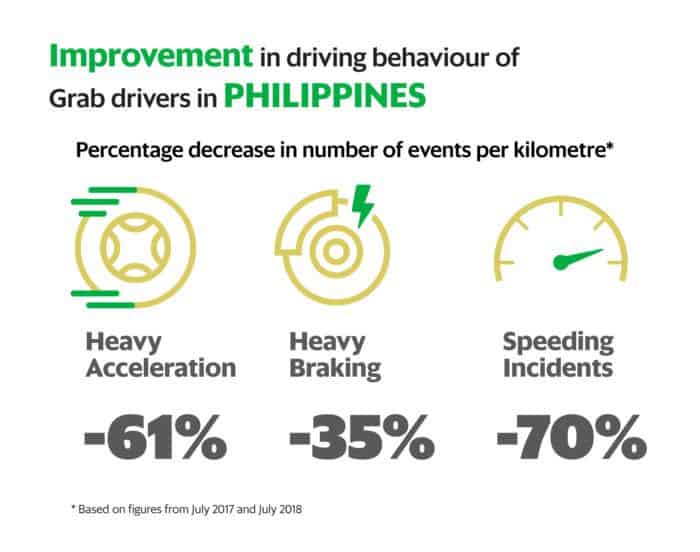 Improvement in driving behaviour of Grab drivers in PHILIPPINES

Percentage decrease in number of events per kilometre*

Heavy Acceleration

-61%

Heavy Braking

-35%

Speeding Incidents

-70%

* Based on figures from July 2017 and July 2018